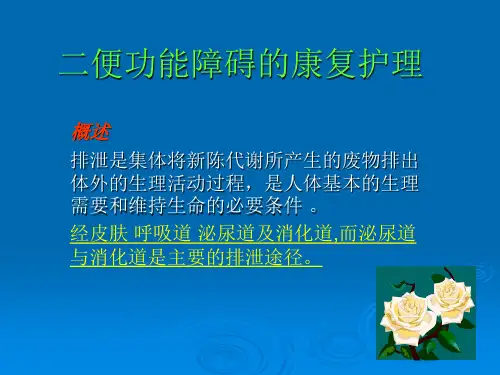 二便功能障碍的康复护理

概述

排泄是集体将新陈代谢所产生的废物排出体外的生理活动过程，是人体基本的生理需要和维持生命的必要条件 。

经皮肤 呼吸道 泌尿道及消化道,而泌尿道与消化道是主要的排泄途径。